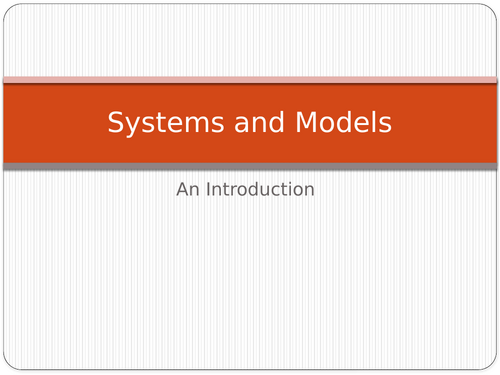 Systems and Models

An Introduction